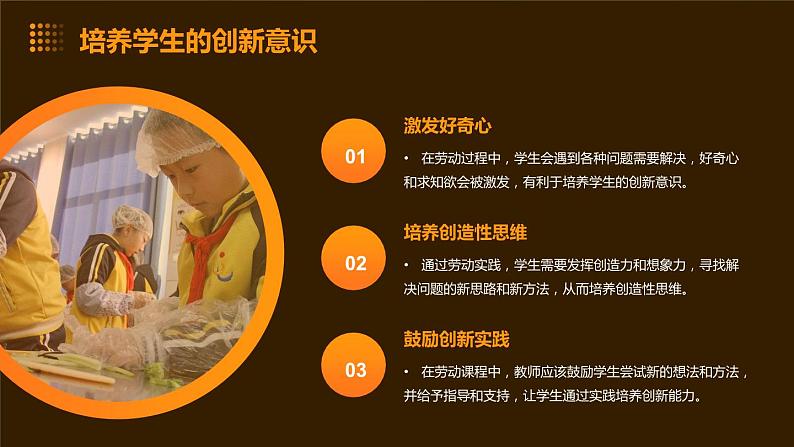 培养学生的创新意识

01

激发好奇心

• 在劳动过程中，学生会遇到各种问题需要解决，好奇心和求知欲会被激发，有利于培养学生的创新意识。

02

培养创造性思维

• 通过劳动实践，学生需要发挥创造力和想象力，寻找解决问题的新思路和新方法，从而培养创造性思维。

03

鼓励创新实践

• 在劳动课程中，教师应该鼓励学生尝试新的想法和方法，并给予指导和支持，让学生通过实践培养创新能力。